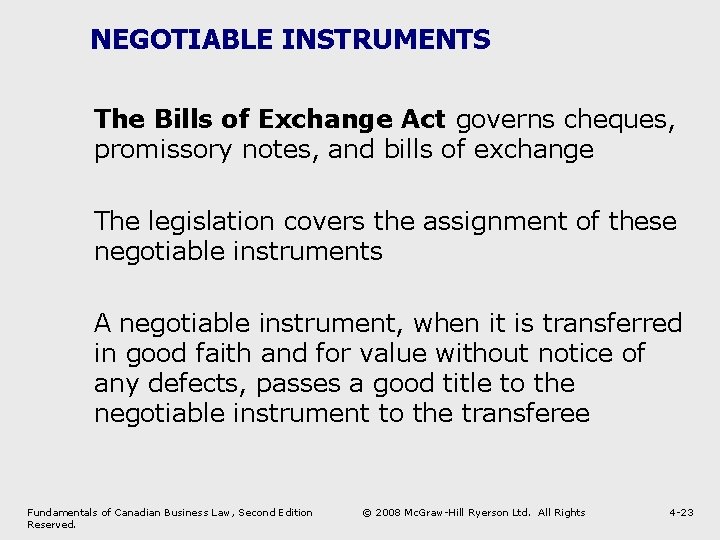 NEGOTIABLE INSTRUMENTS

The Bills of Exchange Act governs cheques, promissory notes, and bills of exchange

The legislation covers the assignment of these negotiable instruments

A negotiable instrument, when it is transferred in good faith and for value without notice of any defects, passes a good title to the negotiable instrument to the transferee

Fundamentals of Canadian Business Law, Second Edition © 2008 McGraw-Hill Ryerson Ltd. All Rights Reserved. 4-23